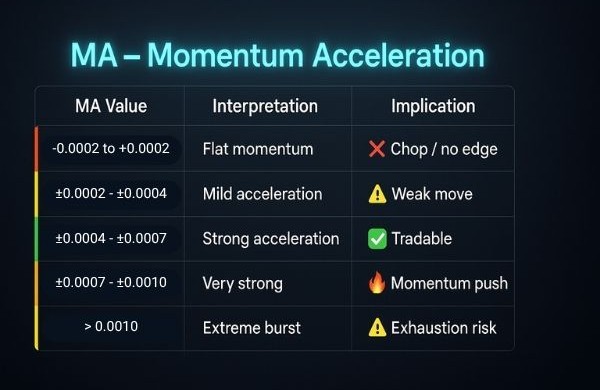 MA – Momentum Acceleration

| MA Value | Interpretation | Implication |
|---|---|---|
| -0.0002 to +0.0002 | Flat momentum | ❌ Chop / no edge |
| ±0.0002 - ±0.0004 | Mild acceleration | ⚠️ Weak move |
| ±0.0004 - ±0.0007 | Strong acceleration | ✅ Tradable |
| ±0.0007 - ±0.0010 | Very strong | 🔥 Momentum push |
| > 0.0010 | Extreme burst | ⚠️ Exhaustion risk |